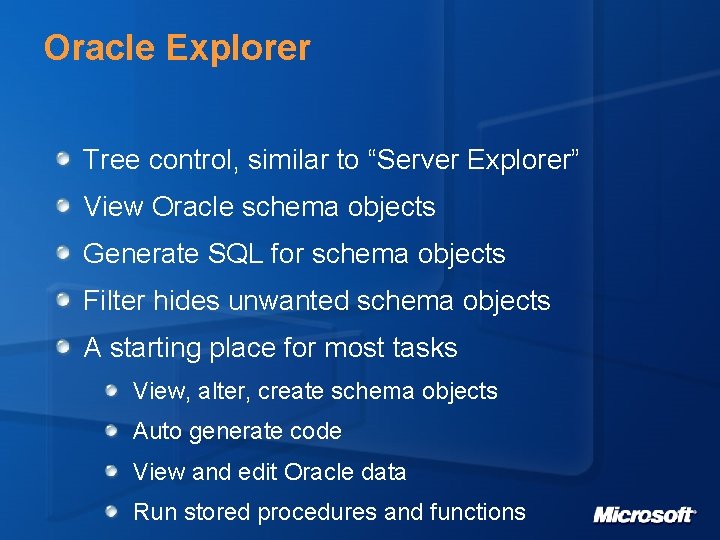 Oracle Explorer

Tree control, similar to “Server Explorer”

View Oracle schema objects

Generate SQL for schema objects

Filter hides unwanted schema objects

A starting place for most tasks

View, alter, create schema objects

Auto generate code

View and edit Oracle data

Run stored procedures and functions

Microsoft